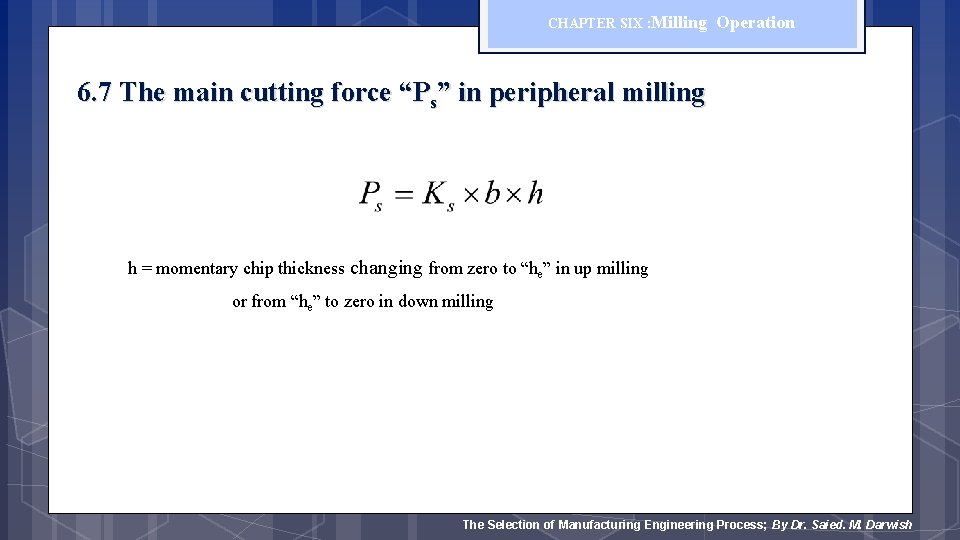 CHAPTER SIX :Milling Operation

6.7 The main cutting force “$P_s$” in peripheral milling

$P_s = K_s \times b \times h$

h = momentary chip thickness changing from zero to “$h_e$” in up milling or from “$h_e$” to zero in down milling

The Selection of Manufacturing Engineering Process; By Dr. Saied. M. Darwish